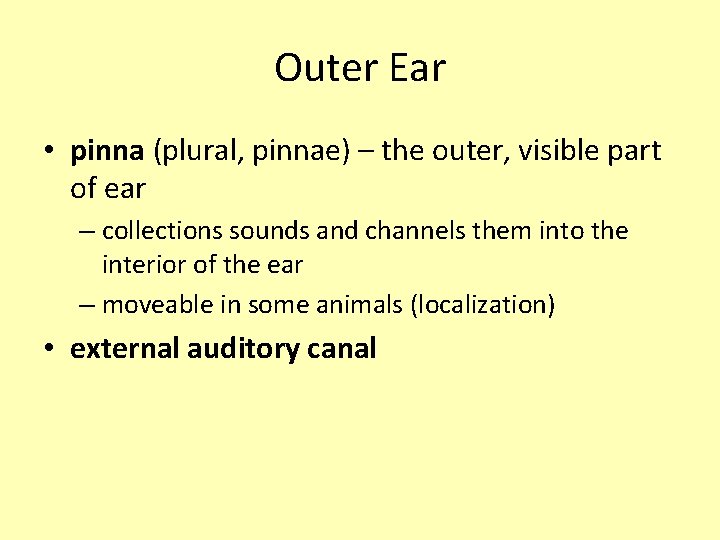 Outer Ear

• pinna (plural, pinnae) – the outer, visible part of ear

– collections sounds and channels them into the interior of the ear

– moveable in some animals (localization)

• external auditory canal